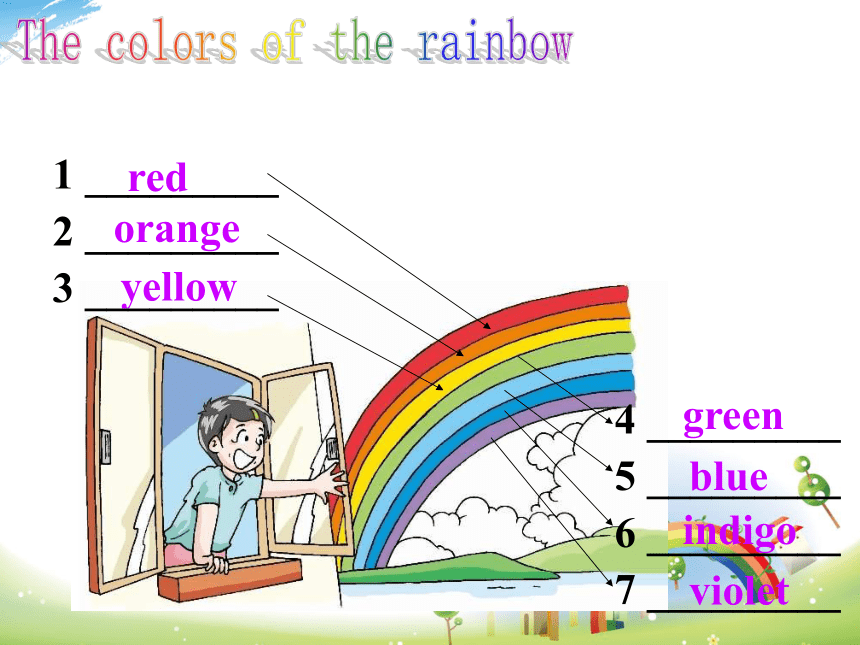 The colors of the rainbow

1 red
2 orange
3 yellow

4 green
5 blue
6 indigo
7 violet